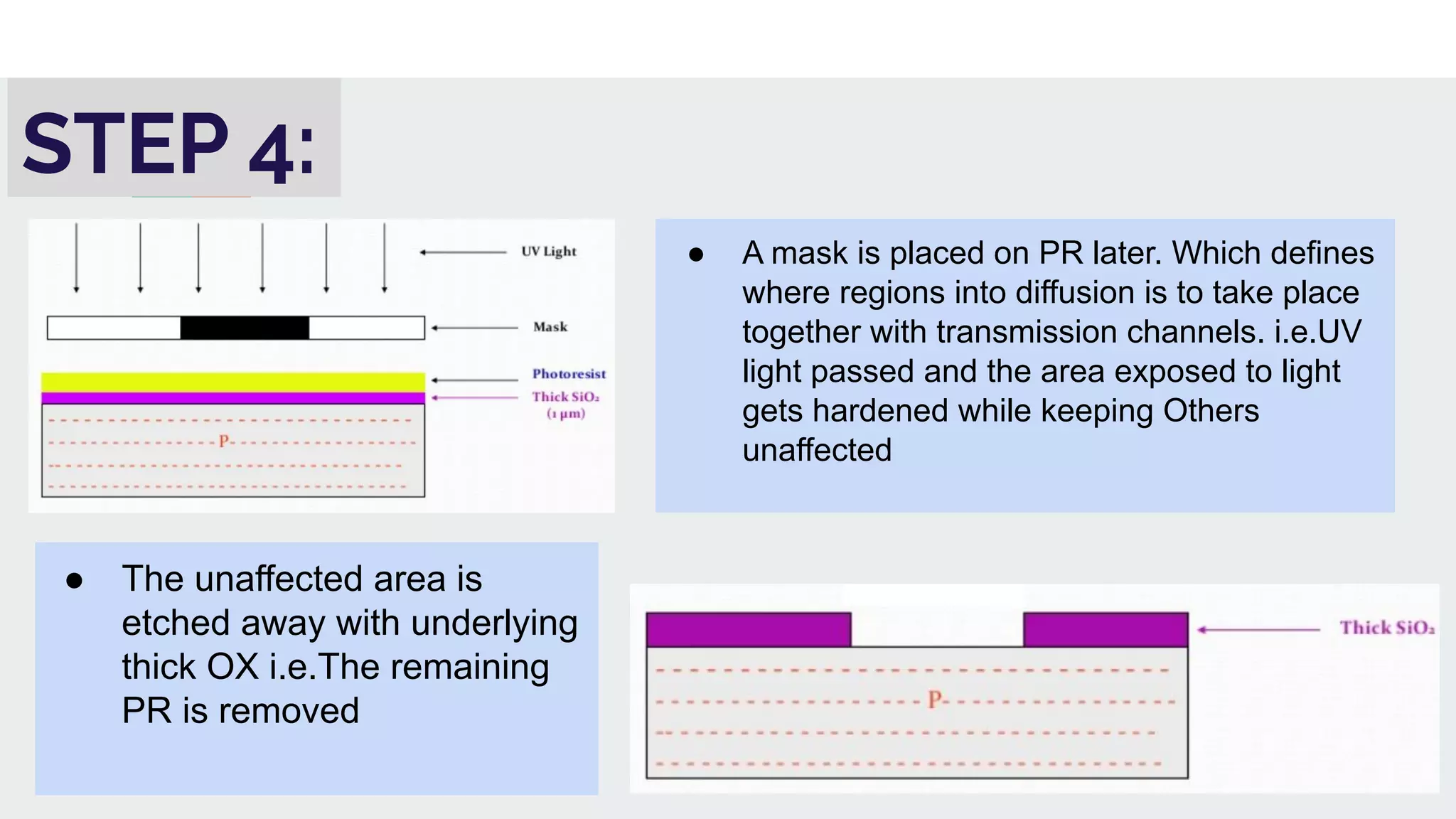 STEP 4:

UV Light

Mask

Photoresist

Thick $SiO_2$ (1 μm)

P-

● A mask is placed on PR later. Which defines where regions into diffusion is to take place together with transmission channels. i.e.UV light passed and the area exposed to light gets hardened while keeping Others unaffected

● The unaffected area is etched away with underlying thick OX i.e.The remaining PR is removed

Thick $SiO_2$

P-